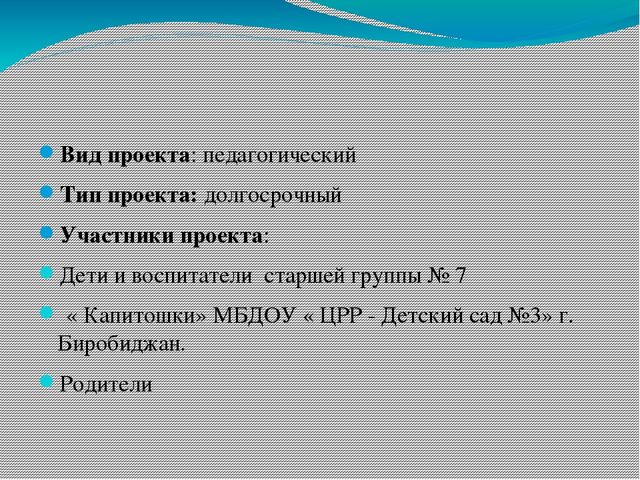 Вид проекта: педагогический

Тип проекта: долгосрочный

Участники проекта:

Дети и воспитатели старшей группы № 7

« Капитошки» МБДОУ « ЦРР - Детский сад №3» г. Биробиджан.

Родители